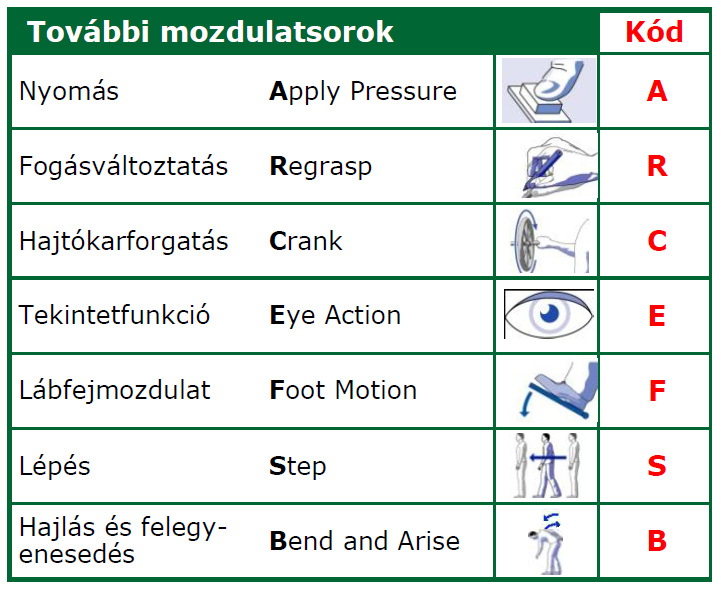 | További mozdulatsorok | | | Kód |
|---|---|---|---|
| Nyomás | Apply Pressure | | A |
| Fogásváltoztatás | Regrasp | | R |
| Hajtókarforgatás | Crank | | C |
| Tekintetfunkció | Eye Action | | E |
| Lábfejmozdulat | Foot Motion | | F |
| Lépés | Step | | S |
| Hajlás és felegyenesedés | Bend and Arise | | B |